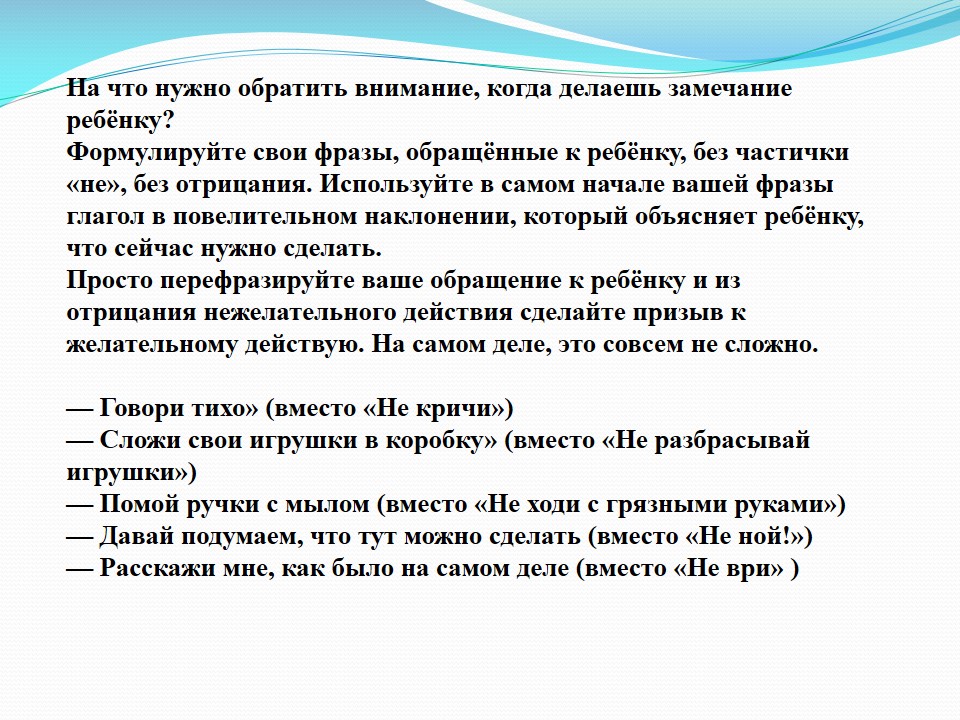 На что нужно обратить внимание, когда делаешь замечание ребёнку?
Формулируйте свои фразы, обращённые к ребёнку, без частички «не», без отрицания. Используйте в самом начале вашей фразы глагол в повелительном наклонении, который объясняет ребёнку, что сейчас нужно сделать.
Просто перефразируйте ваше обращение к ребёнку и из отрицания нежелательного действия сделайте призыв к желательному действую. На самом деле, это совсем не сложно.

— Говори тихо» (вместо «Не кричи»)
— Сложи свои игрушки в коробку» (вместо «Не разбрасывай игрушки»)
— Помой ручки с мылом (вместо «Не ходи с грязными руками»)
— Давай подумаем, что тут можно сделать (вместо «Не ной!»)
— Расскажи мне, как было на самом деле (вместо «Не ври» )